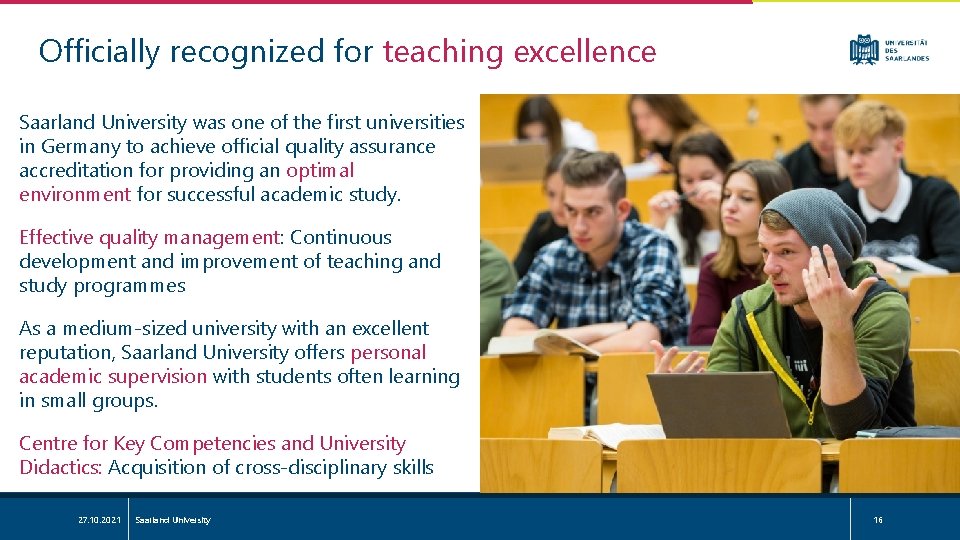 Officially recognized for teaching excellence

UNIVERSITÄT DES SAARLANDES

Saarland University was one of the first universities in Germany to achieve official quality assurance accreditation for providing an optimal environment for successful academic study.

Effective quality management: Continuous development and improvement of teaching and study programmes

As a medium-sized university with an excellent reputation, Saarland University offers personal academic supervision with students often learning in small groups.

Centre for Key Competencies and University Didactics: Acquisition of cross-disciplinary skills

27.10.2021 Saarland University 16